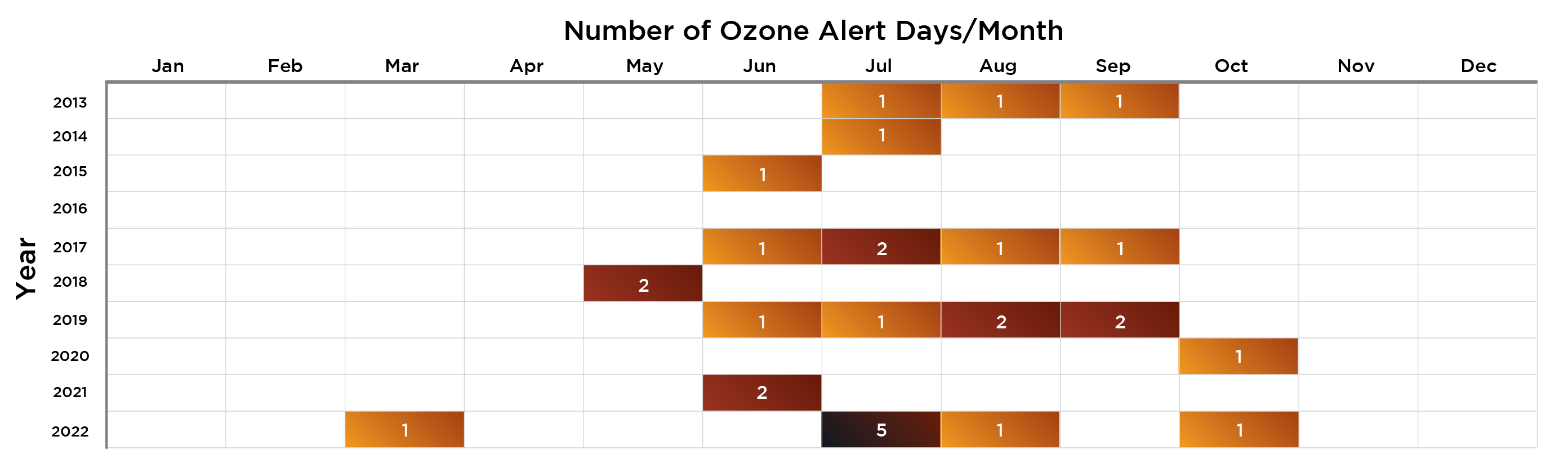 Number of Ozone Alert Days/Month

Year

| | Jan | Feb | Mar | Apr | May | Jun | Jul | Aug | Sep | Oct | Nov | Dec |
|---|---|---|---|---|---|---|---|---|---|---|---|---|
| 2013 | | | | | | | 1 | 1 | 1 | | | |
| 2014 | | | | | | | 1 | | | | | |
| 2015 | | | | | | 1 | | | | | | |
| 2016 | | | | | | | | | | | | |
| 2017 | | | | | | 1 | 2 | 1 | 1 | | | |
| 2018 | | | | | 2 | | | | | | | |
| 2019 | | | | | | 1 | 1 | 2 | 2 | | | |
| 2020 | | | | | | | | | | 1 | | |
| 2021 | | | | | | 2 | | | | | | |
| 2022 | | | 1 | | | | 5 | 1 | | 1 | | |